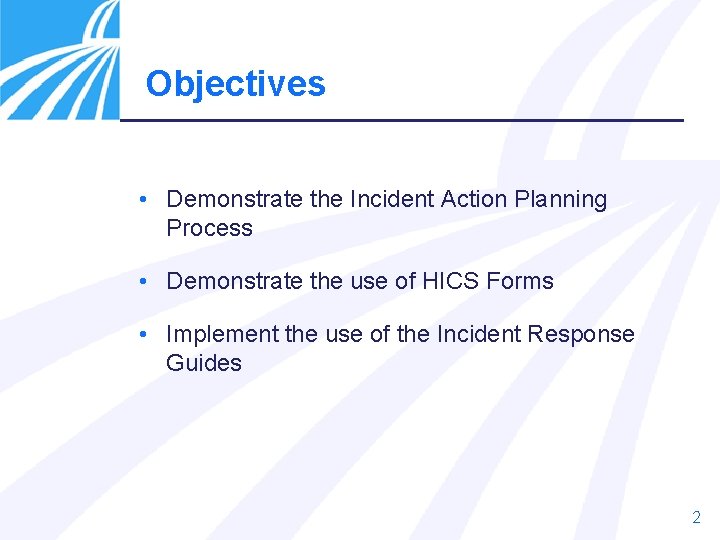 Objectives

• Demonstrate the Incident Action Planning Process

• Demonstrate the use of HICS Forms

• Implement the use of the Incident Response Guides

2